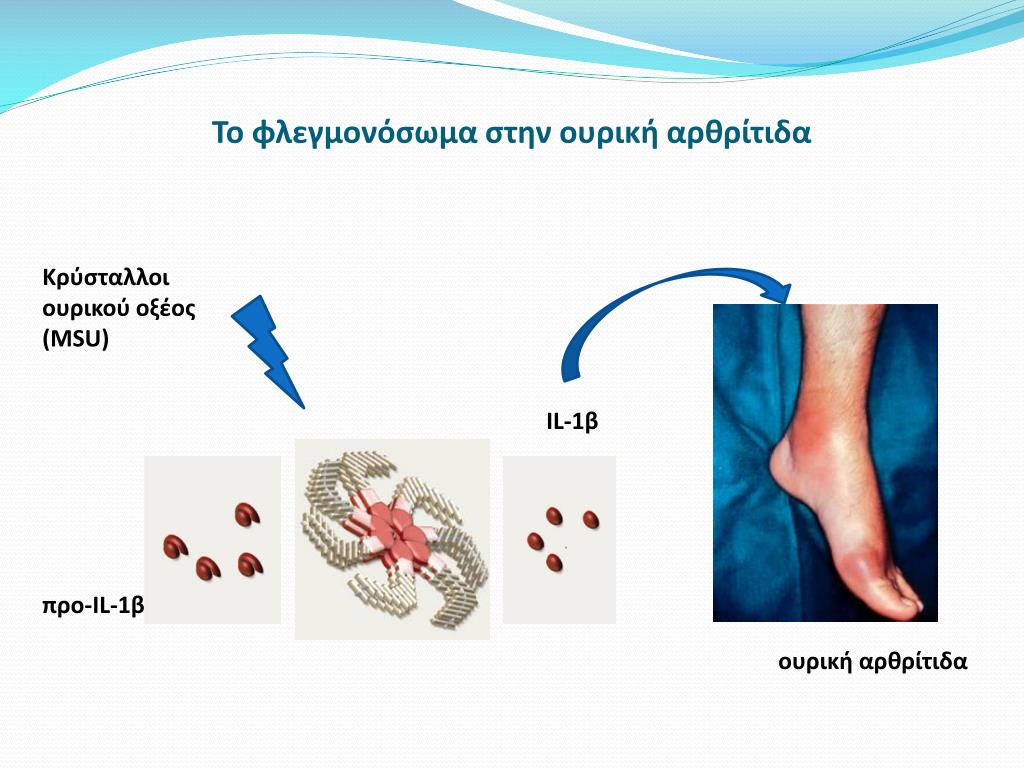 Το φλεγμονόσωμα στην ουρική αρθρίτιδα

Κρύσταλλοι ουρικού οξέος (MSU)

IL-1β

προ-IL-1β

ουρική αρθρίτιδα